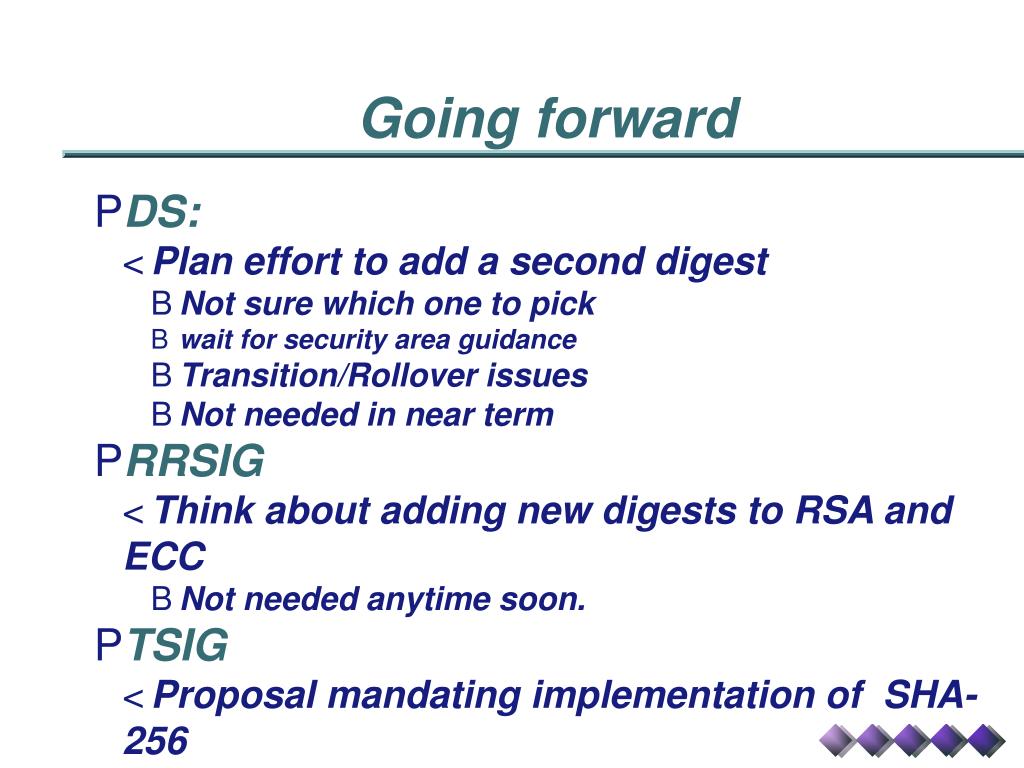 Going forward

P DS:

< Plan effort to add a second digest

B Not sure which one to pick

B wait for security area guidance

B Transition/Rollover issues

B Not needed in near term

P RRSIG

< Think about adding new digests to RSA and ECC

B Not needed anytime soon.

P TSIG

< Proposal mandating implementation of SHA-256